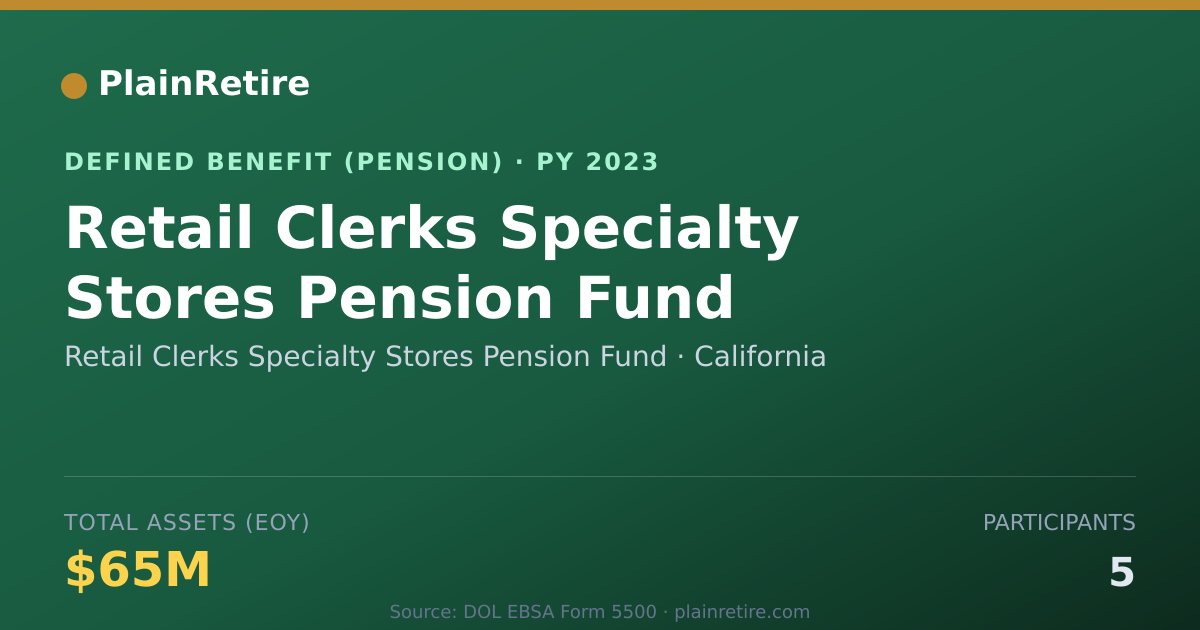 PlainRetire

DEFINED BENEFIT (PENSION) · PY 2023

Retail Clerks Specialty Stores Pension Fund

Retail Clerks Specialty Stores Pension Fund · California

TOTAL ASSETS (EOY)

$65M

PARTICIPANTS

5

Source: DOL EBSA Form 5500 · plainretire.com